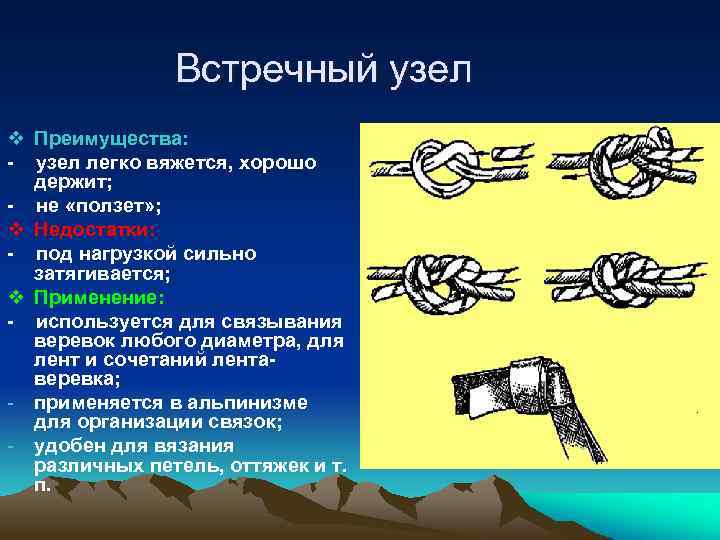 Встречный узел

❖ Преимущества:
- узел легко вяжется, хорошо держит;
- не «ползет»;
❖ Недостатки:
- под нагрузкой сильно затягивается;
❖ Применение:
- используется для связывания веревок любого диаметра, для лент и сочетаний лента-веревка;
- применяется в альпинизме для организации связок;
- удобен для вязания различных петель, оттяжек и т. п.